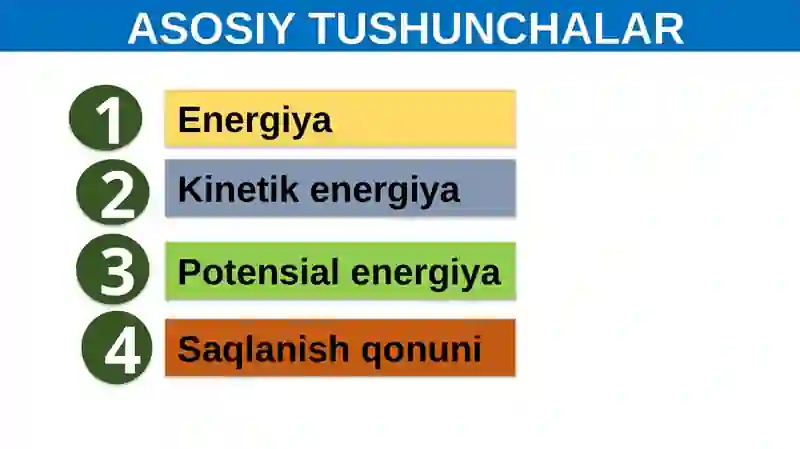 ASOSIY TUSHUNCHALAR

1 Energiya

2 Kinetik energiya

3 Potensial energiya

4 Saqlanish qonuni